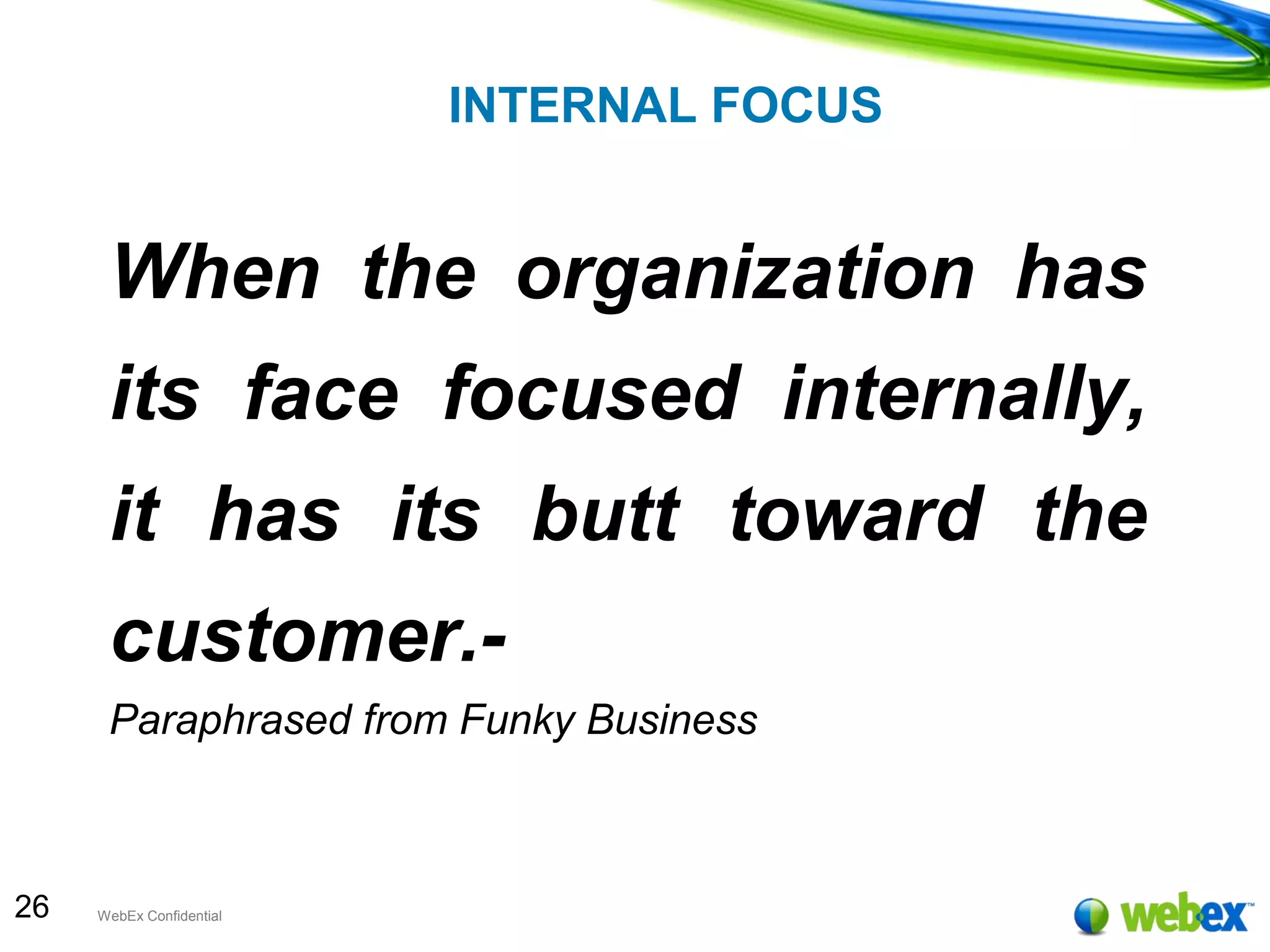 INTERNAL FOCUS

When the organization has its face focused internally, it has its butt toward the customer.-

Paraphrased from Funky Business

26

WebEx Confidential

webex™